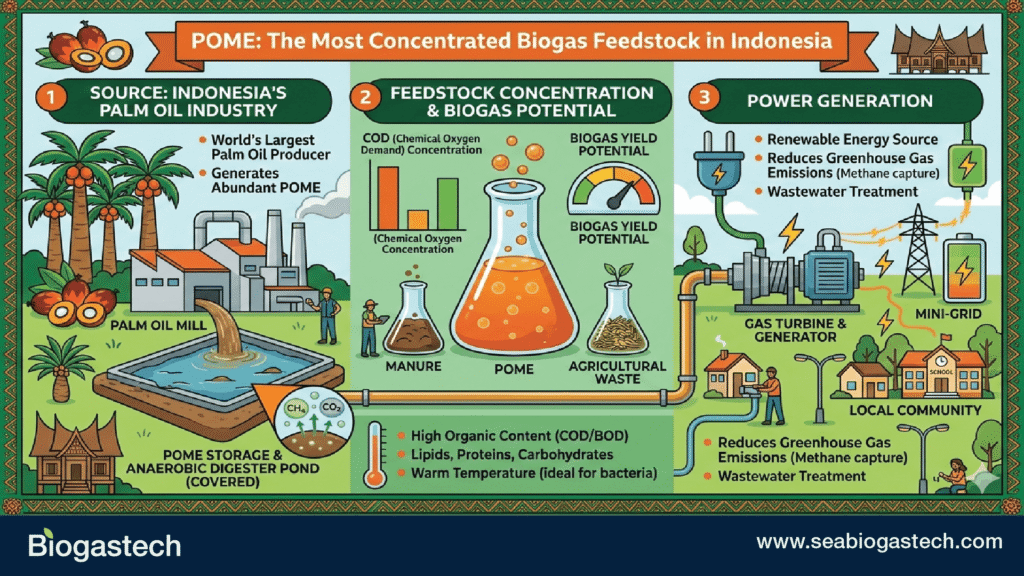 POME: The Most Concentrated Biogas Feedstock in Indonesia

1 SOURCE: INDONESIA'S PALM OIL INDUSTRY

World's Largest Palm Oil Producer
Generates Abundant POME

PALM OIL MILL

$CH_4$ $CO_2$

POME STORAGE & ANAEROBIC DIGESTER POND (COVERED)

2 FEEDSTOCK CONCENTRATION & BIOGAS POTENTIAL

COD (Chemical Oxygen Demand) Concentration

(Chemical Oxygen Concentration

BIOGAS YIELD POTENTIAL

BIOGAS YIELD POTENTIAL

MANURE

POME

AGRICULTURAL WASTE

High Organic Content (COD/BOD)
Lipids, Proteins, Carbohydrates
Warm Temperature (ideal for bacteria)

3 POWER GENERATION

Renewable Energy Source
Reduces Greenhouse Gas Emissions (Methane capture)
Wastewater Treatment

GAS TURBINE & GENERATOR

MINI-GRID

SCHOOL

LOCAL COMMUNITY

Reduces Greenhouse Gas Emissions (Methane capture)
Wastewater Treatment

Biogastech

www.seabiogastech.com